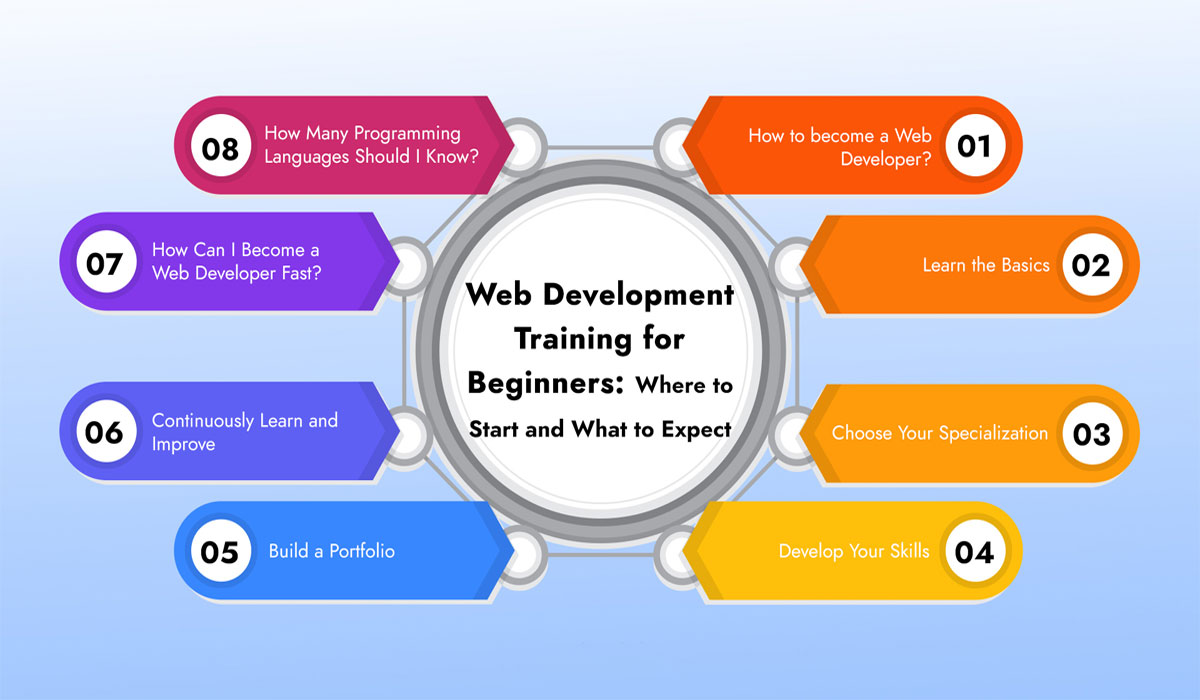 Web Development Training for Beginners: Where to Start and What to Expect

01 How to become a Web Developer?

02 Learn the Basics

03 Choose Your Specialization

04 Develop Your Skills

05 Build a Portfolio

06 Continuously Learn and Improve

07 How Can I Become a Web Developer Fast?

08 How Many Programming Languages Should I Know?